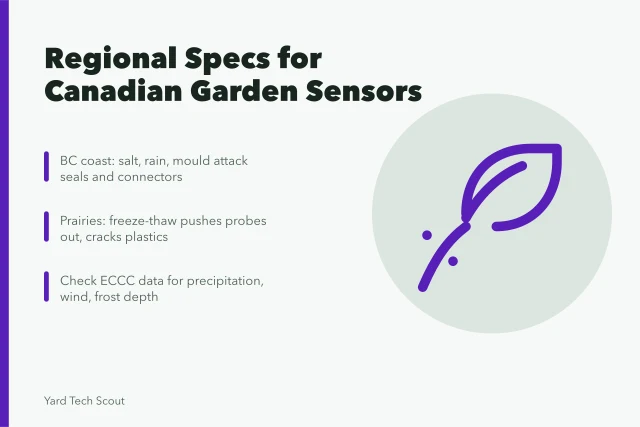 Regional Specs for Canadian Garden Sensors

BC coast: salt, rain, mould attack seals and connectors

Prairies: freeze-thaw pushes probes out, cracks plastics

Check ECCC data for precipitation, wind, frost depth

Yard Tech Scout